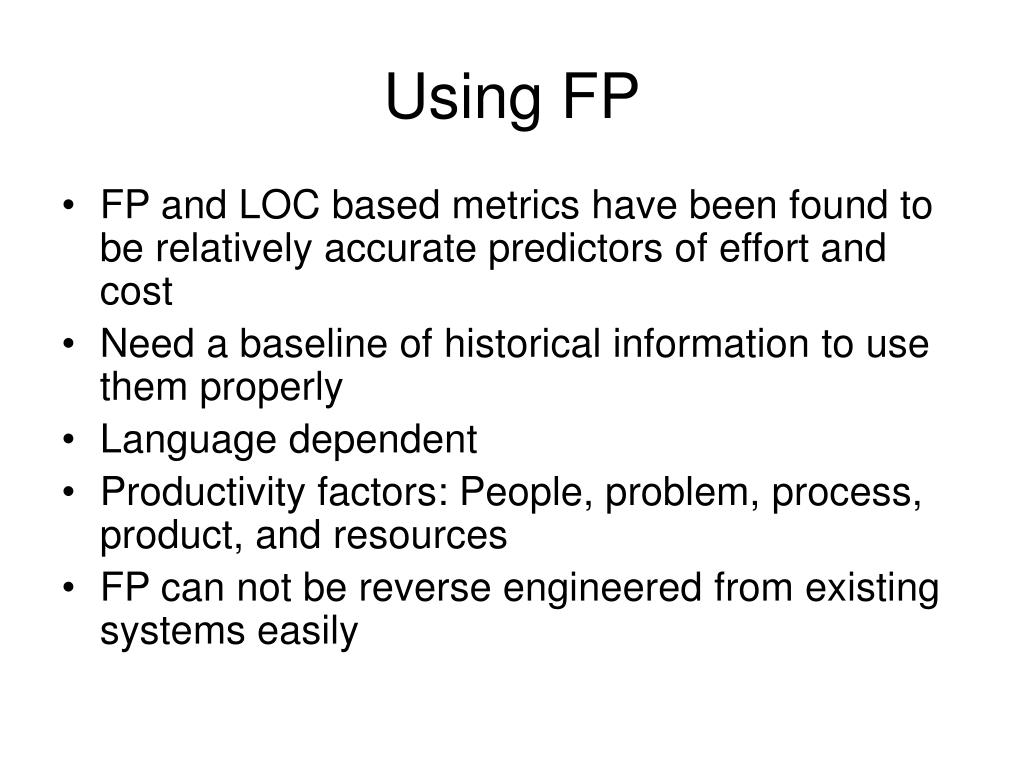 Using FP

• FP and LOC based metrics have been found to be relatively accurate predictors of effort and cost
• Need a baseline of historical information to use them properly
• Language dependent
• Productivity factors: People, problem, process, product, and resources
• FP can not be reverse engineered from existing systems easily